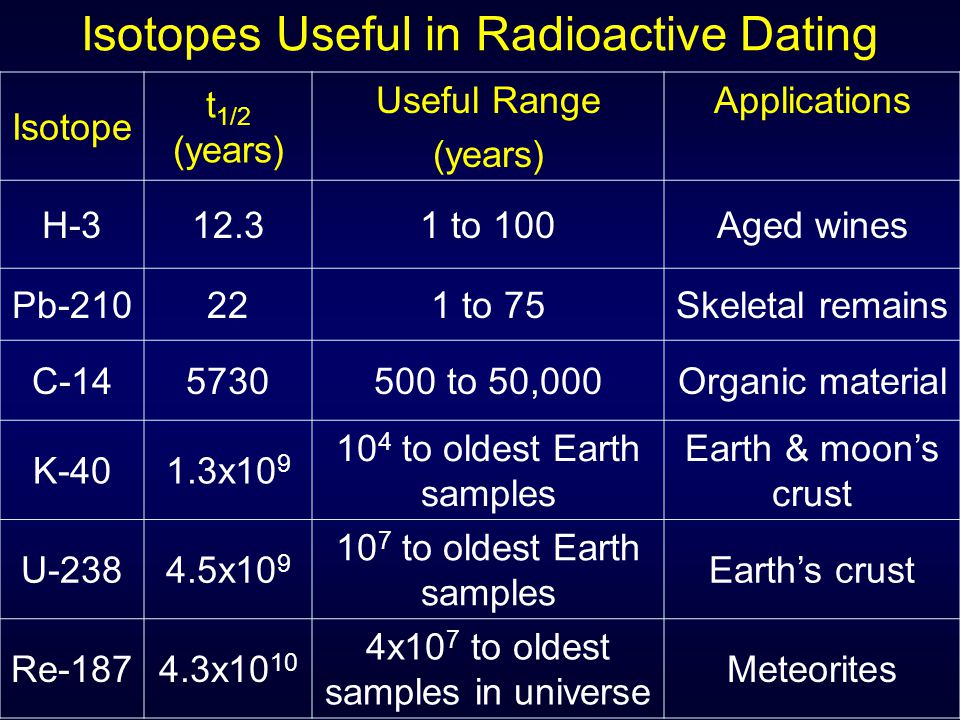 Isotopes Useful in Radioactive Dating

| Isotope | $t_{1/2}$ (years) | Useful Range (years) | Applications |
|---|---|---|---|
| H-3 | 12.3 | 1 to 100 | Aged wines |
| Pb-210 | 22 | 1 to 75 | Skeletal remains |
| C-14 | 5730 | 500 to 50,000 | Organic material |
| K-40 | $1.3x10^9$ | $10^4$ to oldest Earth samples | Earth & moon's crust |
| U-238 | $4.5x10^9$ | $10^7$ to oldest Earth samples | Earth's crust |
| Re-187 | $4.3x10^{10}$ | $4x10^7$ to oldest samples in universe | Meteorites |